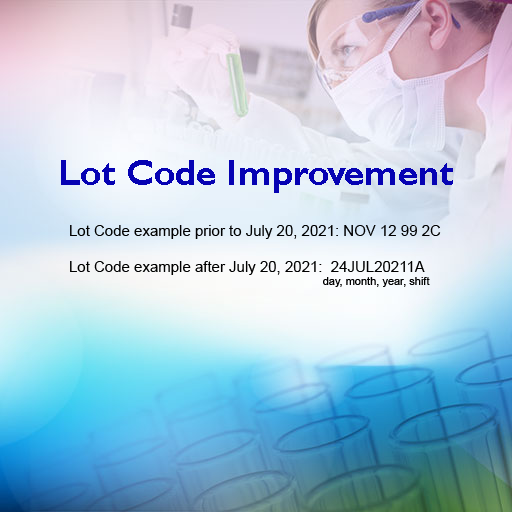 Lot Code Improvement

Lot Code example prior to July 20, 2021: NOV 12 99 2C

Lot Code example after July 20, 2021: 24JUL20211A
day, month, year, shift